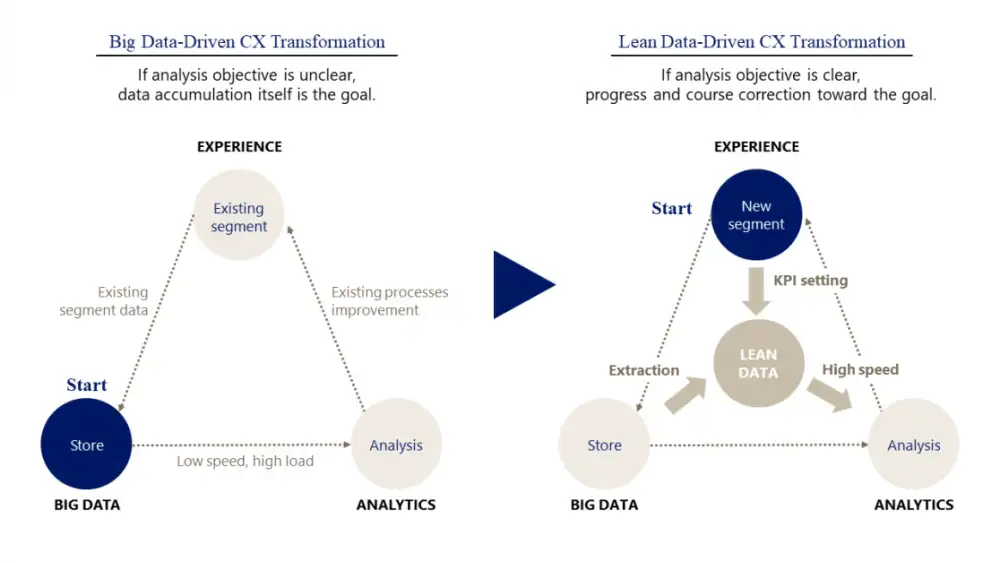 Big Data-Driven CX Transformation

If analysis objective is unclear, data accumulation itself is the goal.

EXPERIENCE

Existing segment

Existing segment data

Existing processes improvement

Start

Store

Low speed, high load

Analysis

BIG DATA

ANALYTICS

Lean Data-Driven CX Transformation

If analysis objective is clear, progress and course correction toward the goal.

EXPERIENCE

Start

New segment

KPI setting

LEAN DATA

Extraction

High speed

Store

Analysis

BIG DATA

ANALYTICS